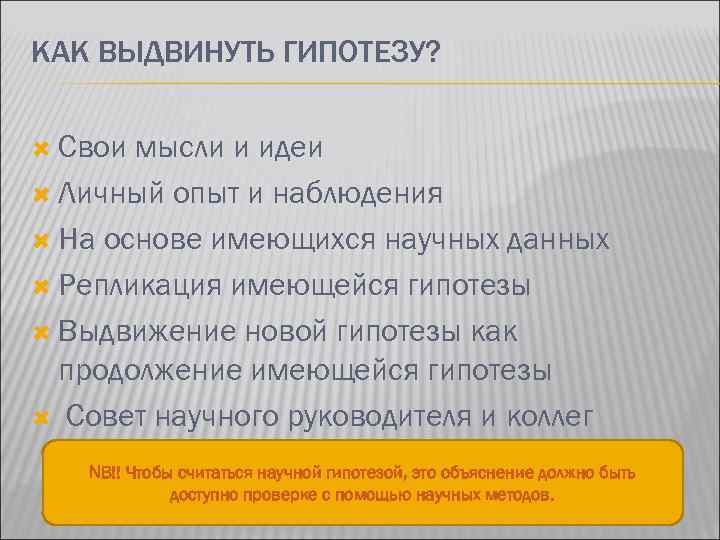 КАК ВЫДВИНУТЬ ГИПОТЕЗУ?

Свои мысли и идеи
Личный опыт и наблюдения
На основе имеющихся научных данных
Репликация имеющейся гипотезы
Выдвижение новой гипотезы как продолжение имеющейся гипотезы
Совет научного руководителя и коллег

NB!! Чтобы считаться научной гипотезой, это объяснение должно быть доступно проверке с помощью научных методов.